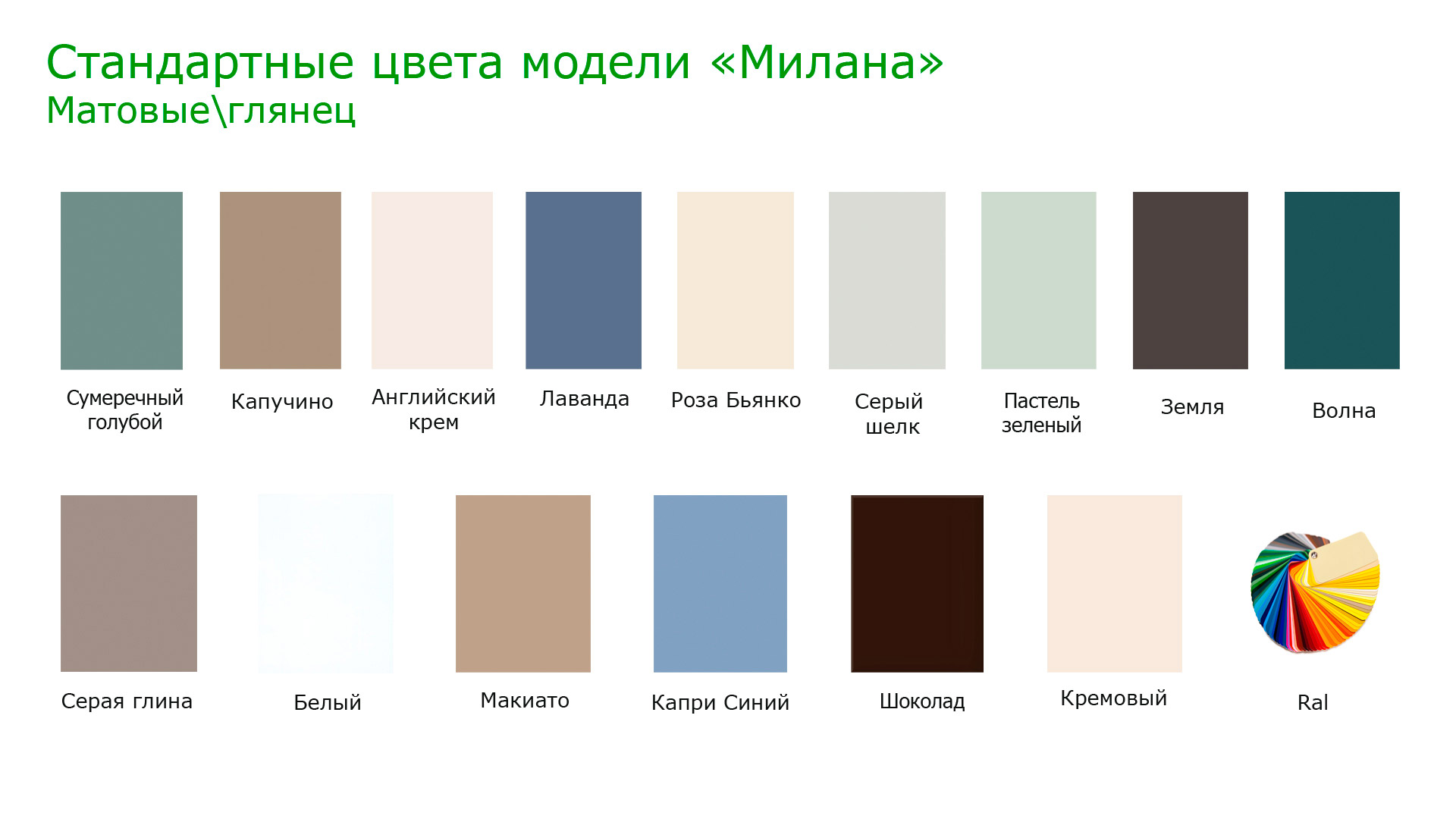 Стандартные цвета модели «Милана»
Матовые\глянец

Сумеречный голубой

Капучино

Английский крем

Лаванда

Роза Бьянко

Серый шелк

Пастель зеленый

Земля

Волна

Серая глина

Белый

Макиато

Капри Синий

Шоколад

Кремовый

Ral